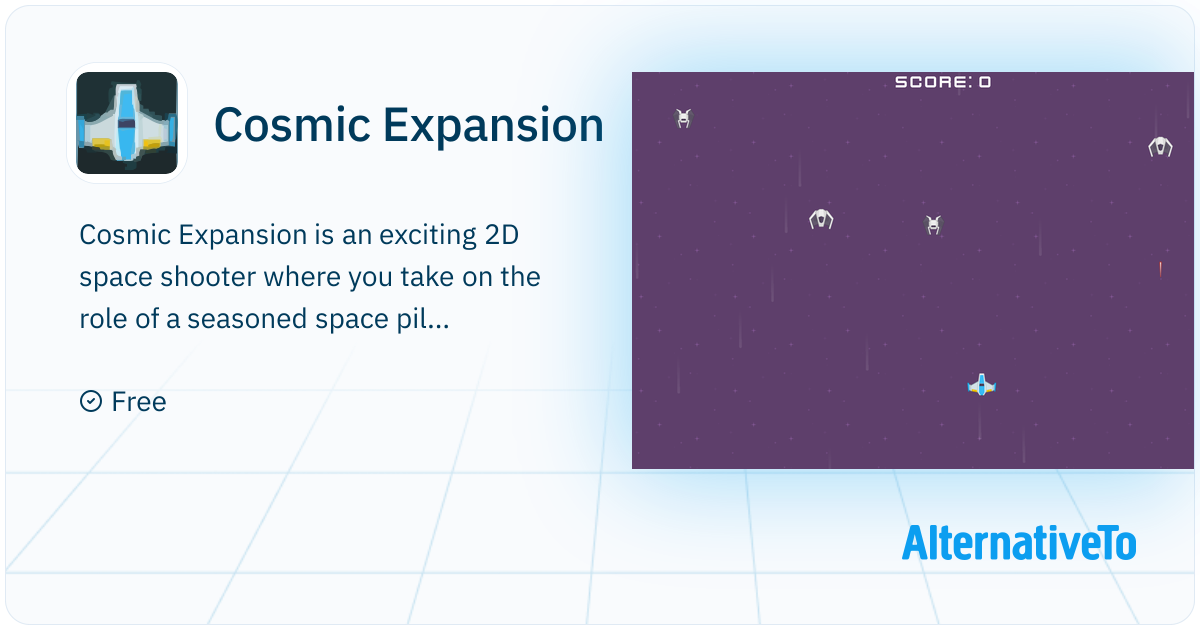 Cosmic Expansion

Cosmic Expansion is an exciting 2D space shooter where you take on the role of a seasoned space pil...

Free

SCORE: 0

AlternativeTo